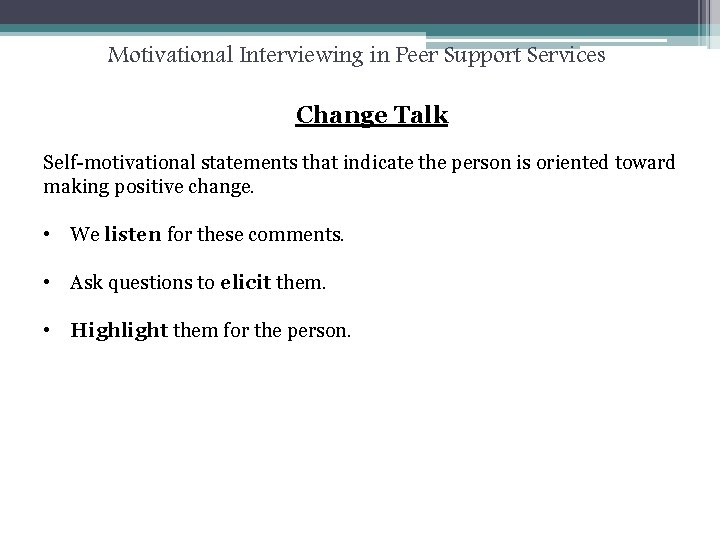 Motivational Interviewing in Peer Support Services

Change Talk

Self-motivational statements that indicate the person is oriented toward making positive change.

• We listen for these comments.

• Ask questions to elicit them.

• Highlight them for the person.